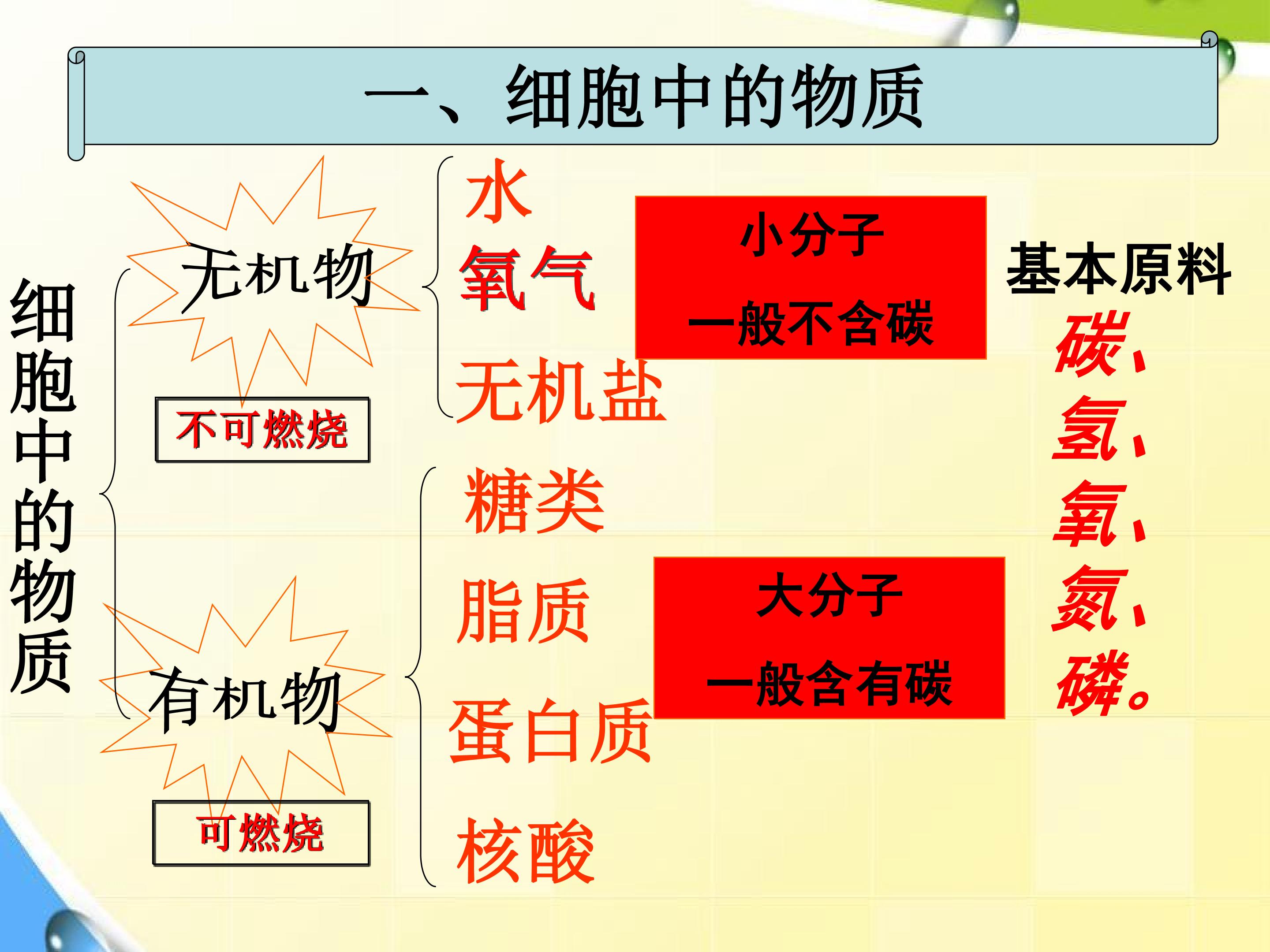 一、细胞中的物质

细胞中的物质

无机物

不可燃烧

有机物

可燃烧

水

氧气

无机盐

糖类

脂质

蛋白质

核酸

小分子
一般不含碳

大分子
一般含有碳

基本原料
碳、
氢、
氧、
氮、
磷。